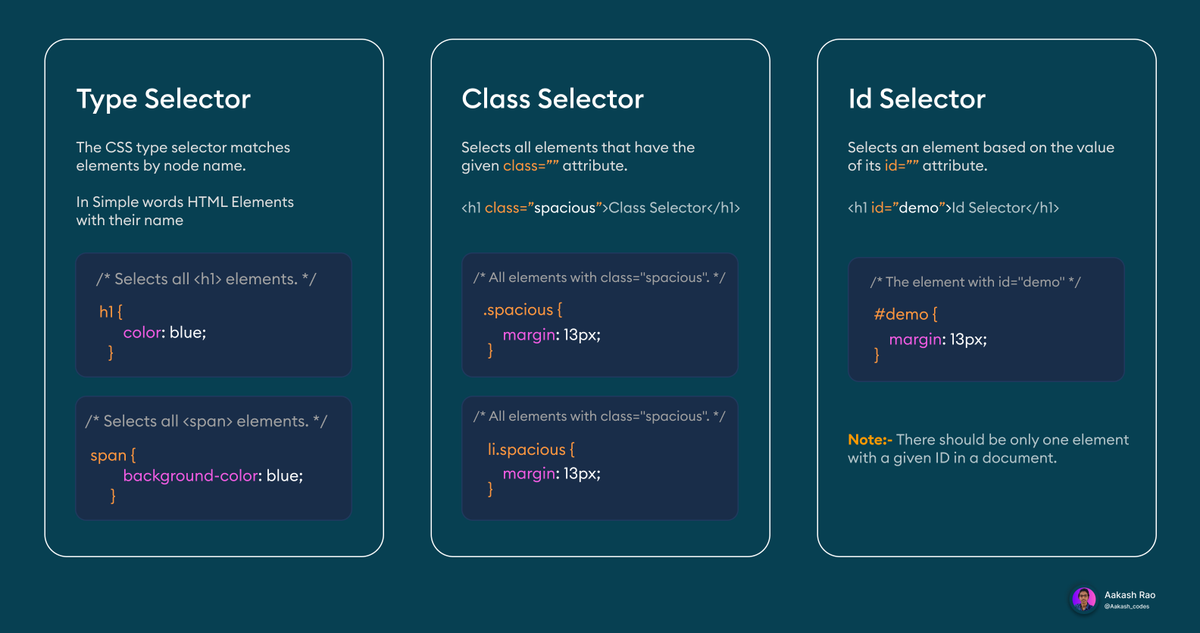 Type Selector

The CSS type selector matches elements by node name.

In Simple words HTML Elements with their name

/* Selects all <h1> elements. */

h1 {
color: blue;
}

/* Selects all <span> elements. */

span {
background-color: blue;
}

Class Selector

Selects all elements that have the given class=”” attribute.

<h1 class=”spacious”>Class Selector</h1>

/* All elements with class="spacious". */

.spacious {
margin: 13px;
}

/* All elements with class="spacious". */

li.spacious {
margin: 13px;
}

Id Selector

Selects an element based on the value of its id=”” attribute.

<h1 id=”demo”>Id Selector</h1>

/* The element with id="demo" */

#demo {
margin: 13px;
}

Note:- There should be only one element with a given ID in a document.

Aakash Rao
@Aakash_codes